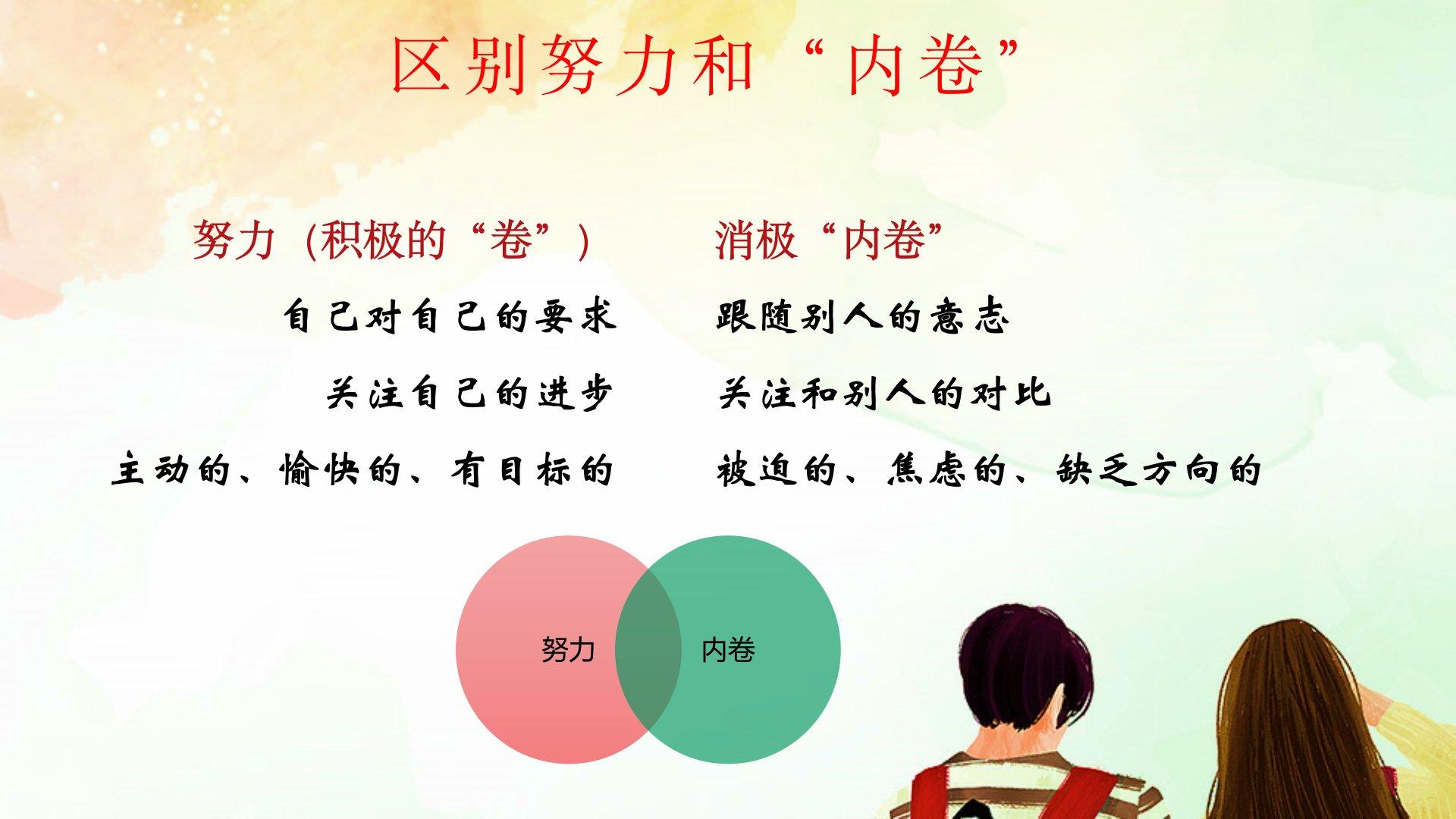 区别努力和“内卷”

努力（积极的“卷”）

自己对自己的要求

关注自己的进步

主动的、愉快的、有目标的

消极“内卷”

跟随别人的意志

关注和别人的对比

被迫的、焦虑的、缺乏方向的

努力

内卷